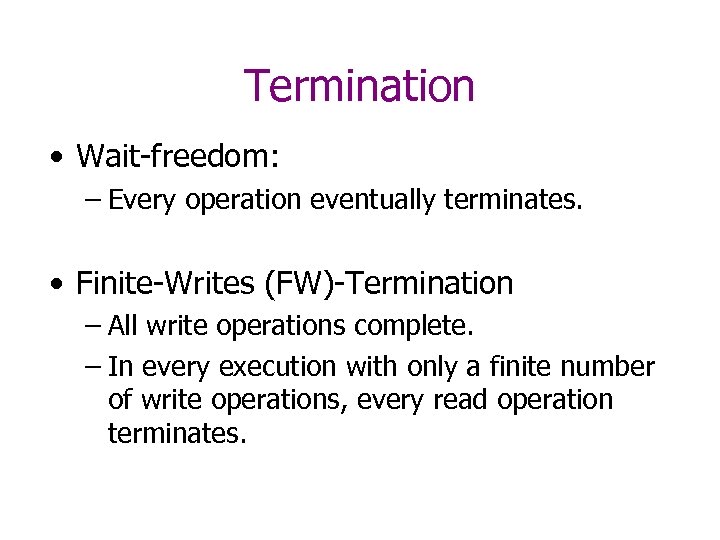 Termination

• Wait-freedom:
– Every operation eventually terminates.

• Finite-Writes (FW)-Termination
– All write operations complete.
– In every execution with only a finite number of write operations, every read operation terminates.